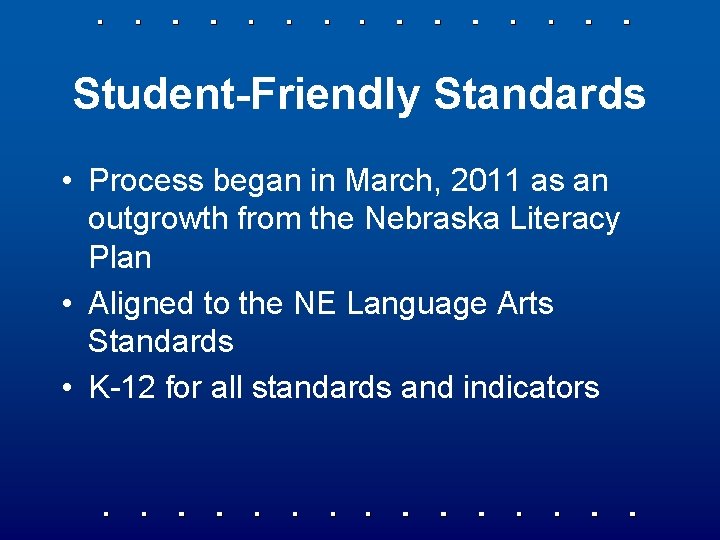 Student-Friendly Standards

• Process began in March, 2011 as an outgrowth from the Nebraska Literacy Plan
• Aligned to the NE Language Arts Standards
• K-12 for all standards and indicators